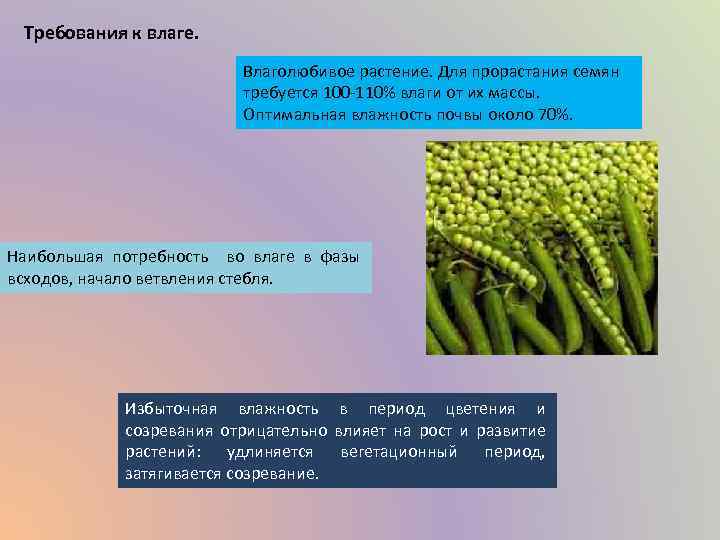 Требования к влаге.

Влаголюбивое растение. Для прорастания семян требуется 100-110% влаги от их массы. Оптимальная влажность почвы около 70%.

Наибольшая потребность во влаге в фазы всходов, начало ветвления стебля.

Избыточная влажность в период цветения и созревания отрицательно влияет на рост и развитие растений: удлиняется вегетационный период, затягивается созревание.